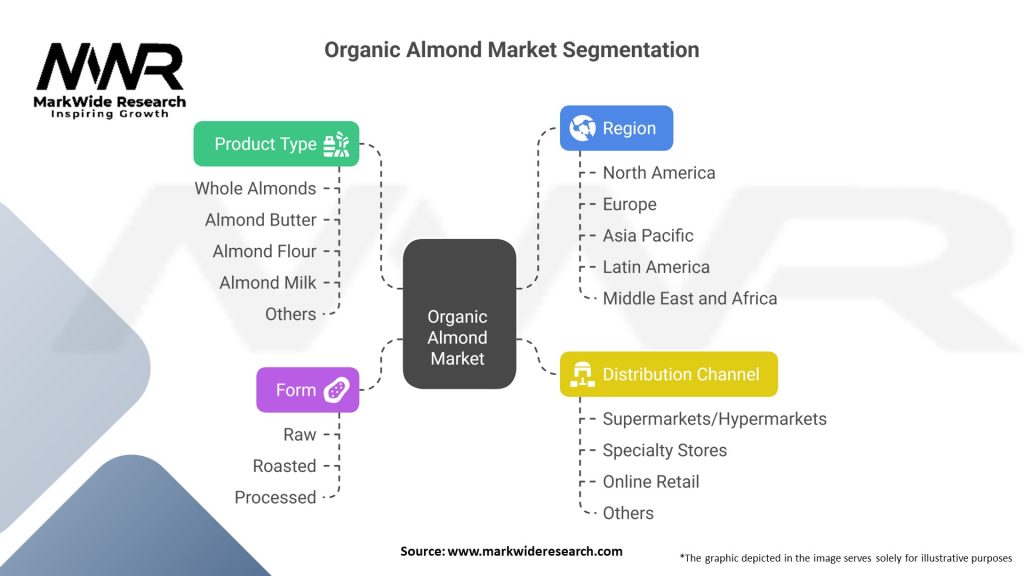 MWR
MarkWide Research
Inspiring Growth

Organic Almond Market Segmentation

Product Type
Whole Almonds
Almond Butter
Almond Flour
Almond Milk
Others

Form
Raw
Roasted
Processed

Organic Almond Market

Region
North America
Europe
Asia Pacific
Latin America
Middle East and Africa

Distribution Channel
Supermarkets/Hypermarkets
Specialty Stores
Online Retail
Others

Source: www.markwideresearch.com

*The graphic depicted in the image serves solely for illustrative purposes